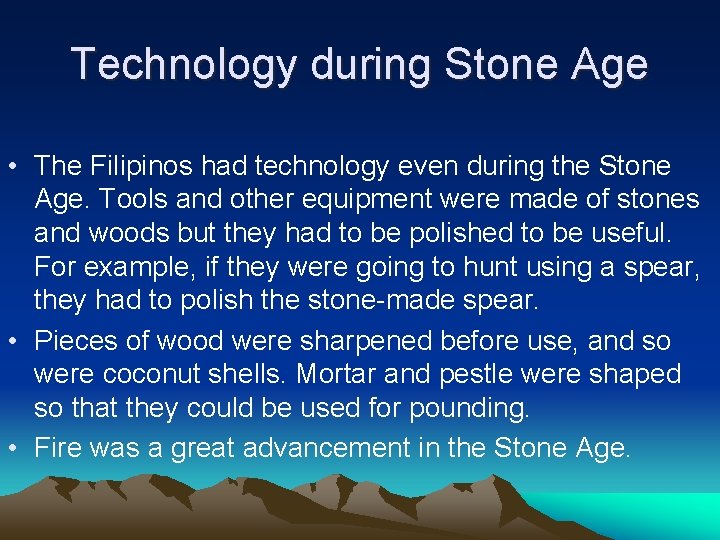 Technology during Stone Age

• The Filipinos had technology even during the Stone Age. Tools and other equipment were made of stones and woods but they had to be polished to be useful. For example, if they were going to hunt using a spear, they had to polish the stone-made spear.

• Pieces of wood were sharpened before use, and so were coconut shells. Mortar and pestle were shaped so that they could be used for pounding.

• Fire was a great advancement in the Stone Age.